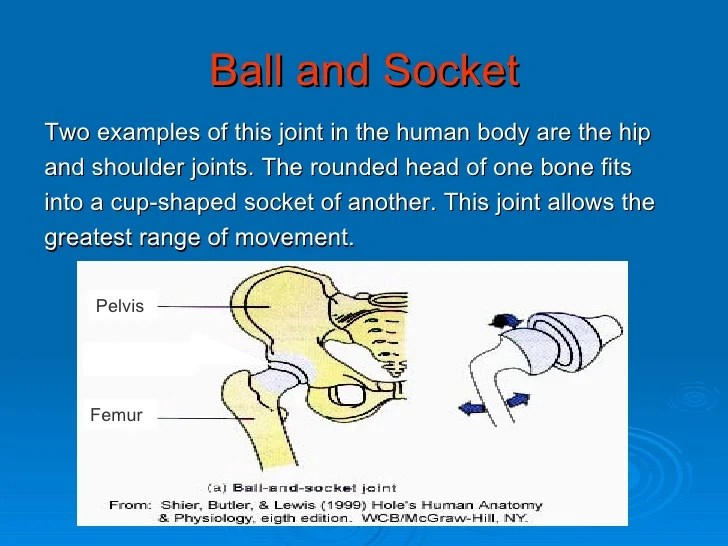 Ball and Socket

Two examples of this joint in the human body are the hip and shoulder joints. The rounded head of one bone fits into a cup-shaped socket of another. This joint allows the greatest range of movement.

Pelvis

Femur

(a) Ball-and-socket joint

From: Shier, Butler, & Lewis (1999) Hole's Human Anatomy & Physiology, eigth edition. WCB/McGraw-Hill, NY.